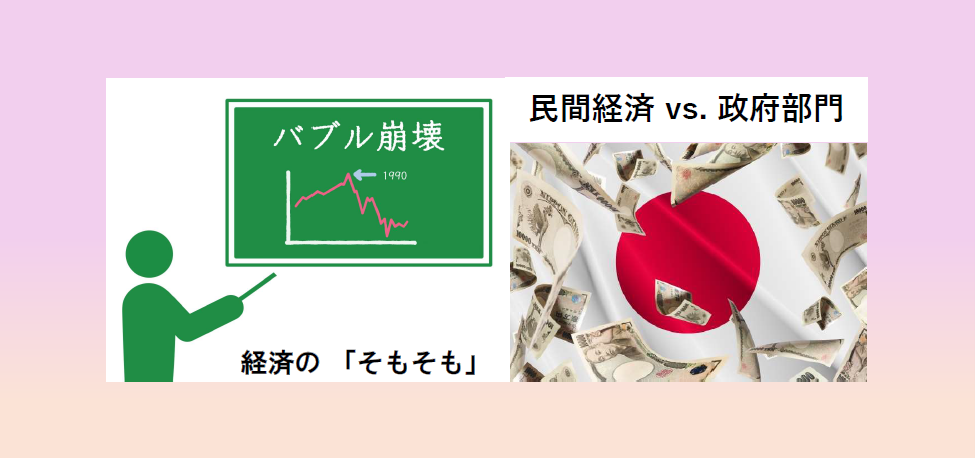 バブル崩壊

1990

経済の 「そもそも」

民間経済 vs. 政府部門